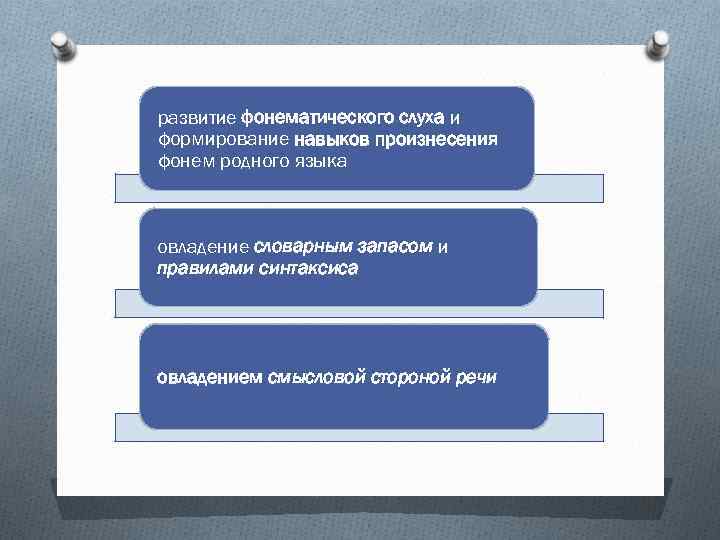 развитие фонематического слуха и формирование навыков произнесения фонем родного языка

овладение словарным запасом и правилами синтаксиса

овладением смысловой стороной речи